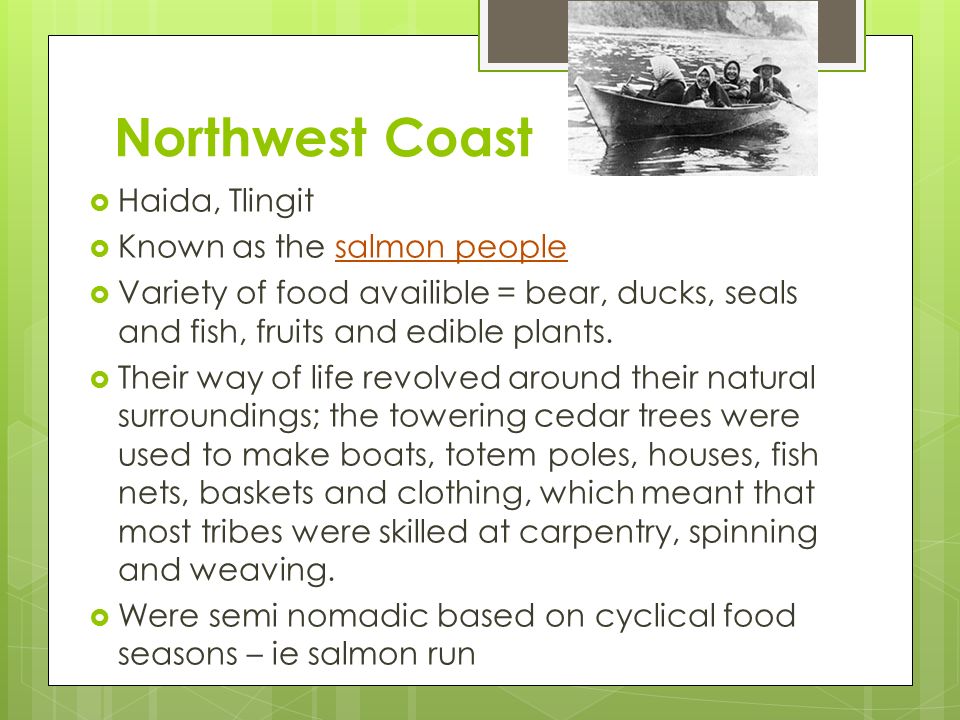 Northwest Coast

Haida, Tlingit

Known as the salmon people

Variety of food availible = bear, ducks, seals and fish, fruits and edible plants.

Their way of life revolved around their natural surroundings; the towering cedar trees were used to make boats, totem poles, houses, fish nets, baskets and clothing, which meant that most tribes were skilled at carpentry, spinning and weaving.

Were semi nomadic based on cyclical food seasons – ie salmon run